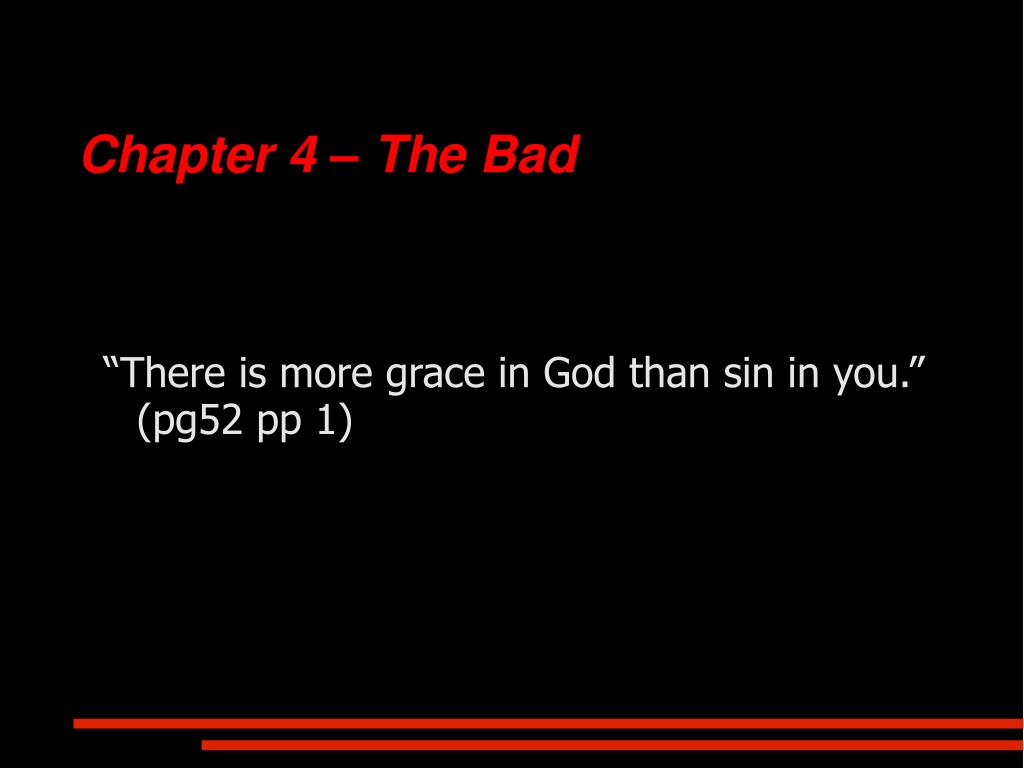 Chapter 4 – The Bad

“There is more grace in God than sin in you.” (pg52 pp 1)